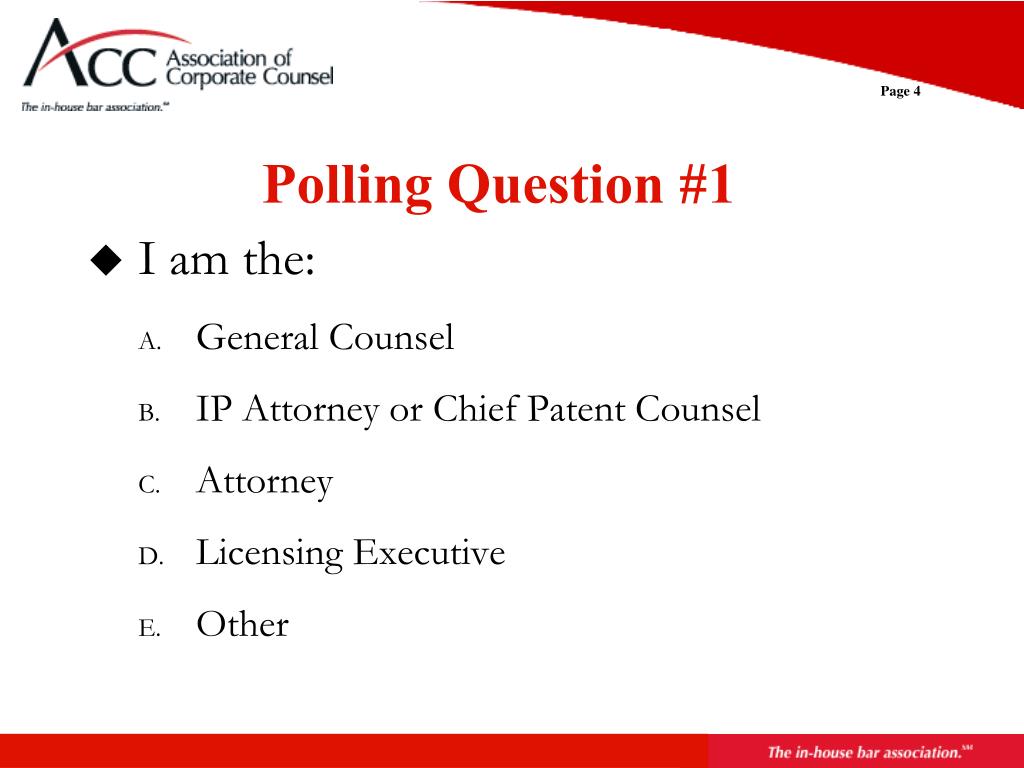 ACC Association of Corporate Counsel
The in-house bar association.℠

Page 4

Polling Question #1

◆ I am the:

A. General Counsel

B. IP Attorney or Chief Patent Counsel

C. Attorney

D. Licensing Executive

E. Other

The in-house bar association.℠